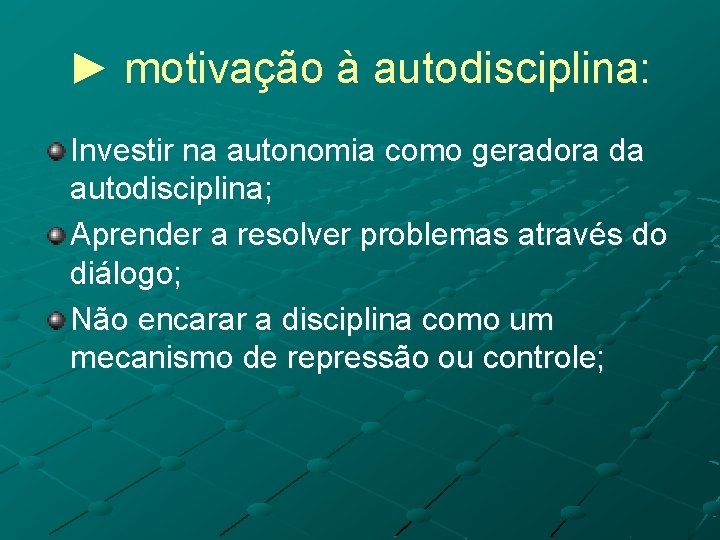 ► motivação à autodisciplina:

Investir na autonomia como geradora da autodisciplina;

Aprender a resolver problemas através do diálogo;

Não encarar a disciplina como um mecanismo de repressão ou controle;